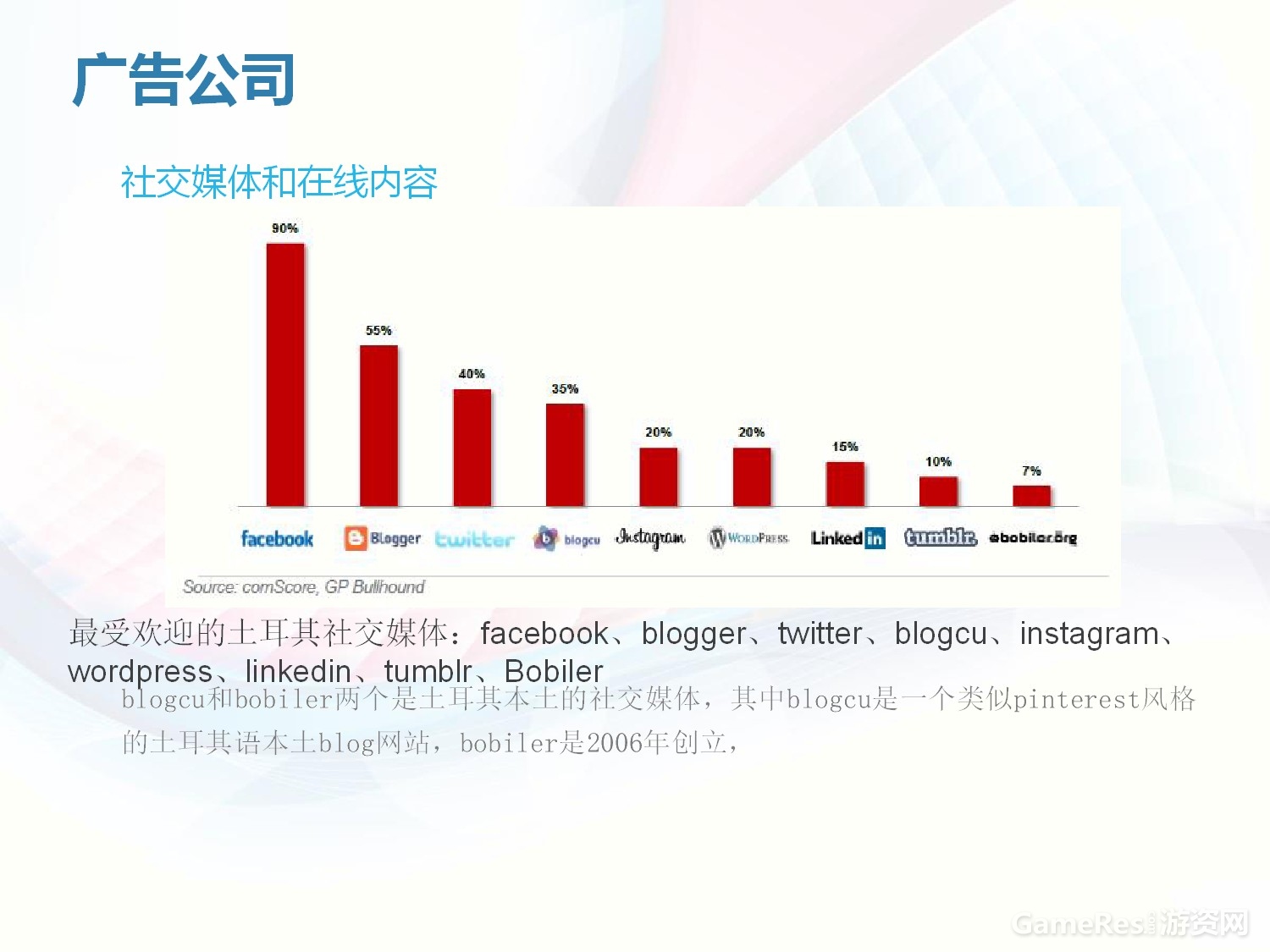 广告公司

社交媒体和在线内容

90%

55%

40%

35%

20%

20%

15%

10%

7%

facebook Blogger twitter blogcu Instagram WordPress LinkedIn tumblr. ebobiler.org

Source: comScore, GP Bullhound

最受欢迎的土耳其社交媒体：facebook、blogger、twitter、blogcu、instagram、wordpress、linkedin、tumblr、Bobiler

blogcu和bobiler两个是土耳其本土的社交媒体，其中blogcu是一个类似pinterest风格的土耳其语本土blog网站，bobiler是2006年创立，

GameRes游资网